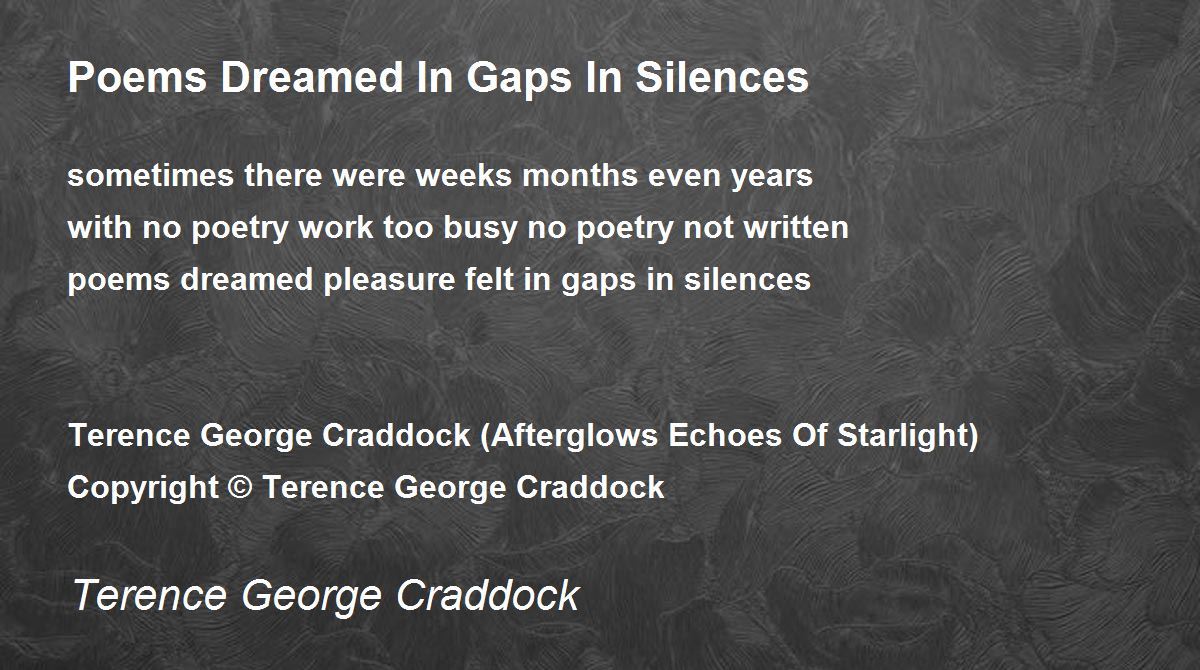 Poems Dreamed In Gaps In Silences

sometimes there were weeks months even years
with no poetry work too busy no poetry not written
poems dreamed pleasure felt in gaps in silences

Terence George Craddock (Afterglows Echoes Of Starlight)
Copyright © Terence George Craddock

Terence George Craddock